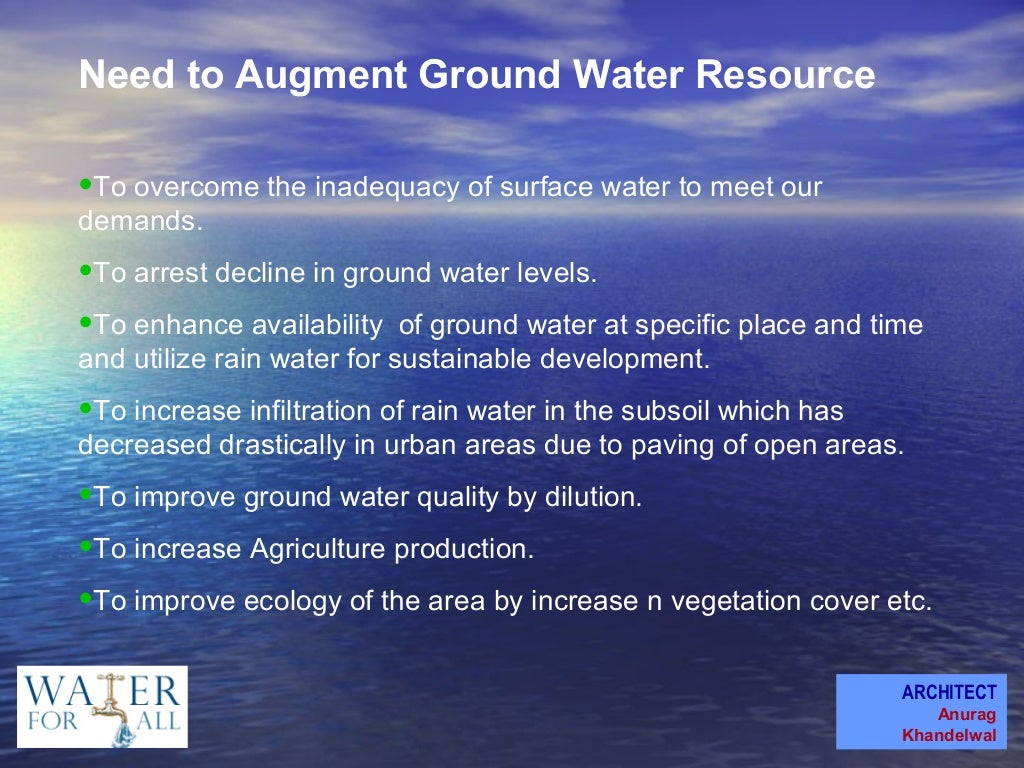 Need to Augment Ground Water Resource

•To overcome the inadequacy of surface water to meet our demands.

•To arrest decline in ground water levels.

•To enhance availability of ground water at specific place and time and utilize rain water for sustainable development.

•To increase infiltration of rain water in the subsoil which has decreased drastically in urban areas due to paving of open areas.

•To improve ground water quality by dilution.

•To increase Agriculture production.

•To improve ecology of the area by increase n vegetation cover etc.

WATER FOR ALL

ARCHITECT
Anurag
Khandelwal